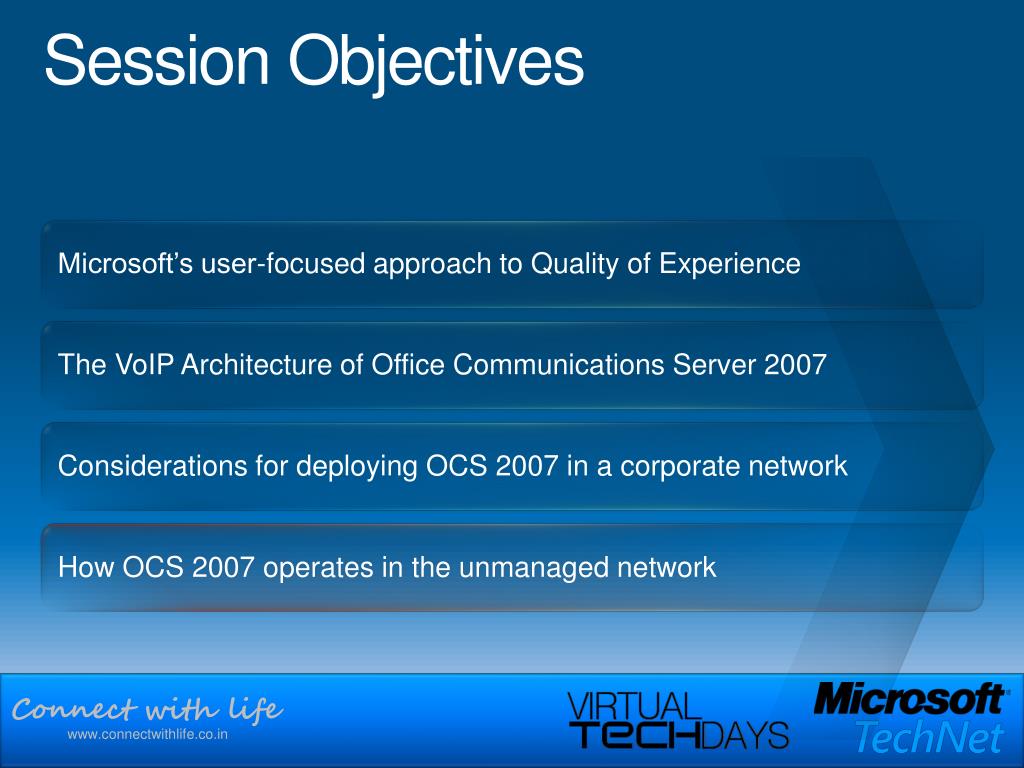 Session Objectives

Microsoft's user-focused approach to Quality of Experience

The VoIP Architecture of Office Communications Server 2007

Considerations for deploying OCS 2007 in a corporate network

How OCS 2007 operates in the unmanaged network

Connect with life
www.connectwithlife.co.in

VIRTUAL TECHDAYS

Microsoft TechNet